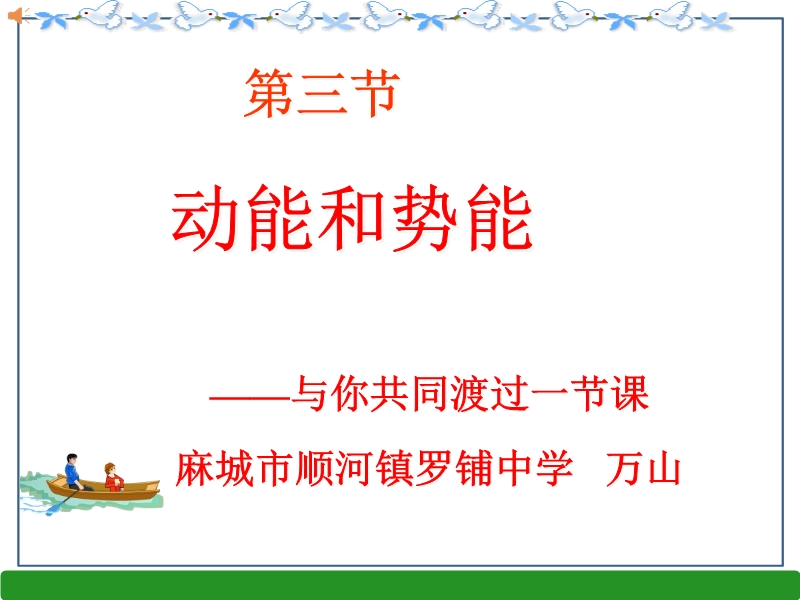 第三节

动能和势能

——与你共同渡过一节课

麻城市顺河镇罗铺中学 万山